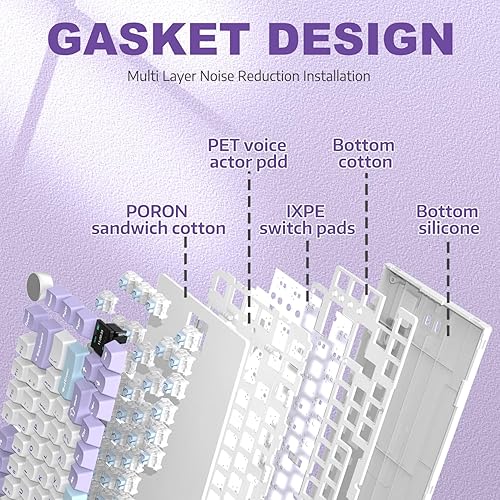 GASKET DESIGN

Multi Layer Noise Reduction Installation

PET voice actor pdd

Bottom cotton

PORON sandwich cotton

IXPE switch pads

Bottom silicone